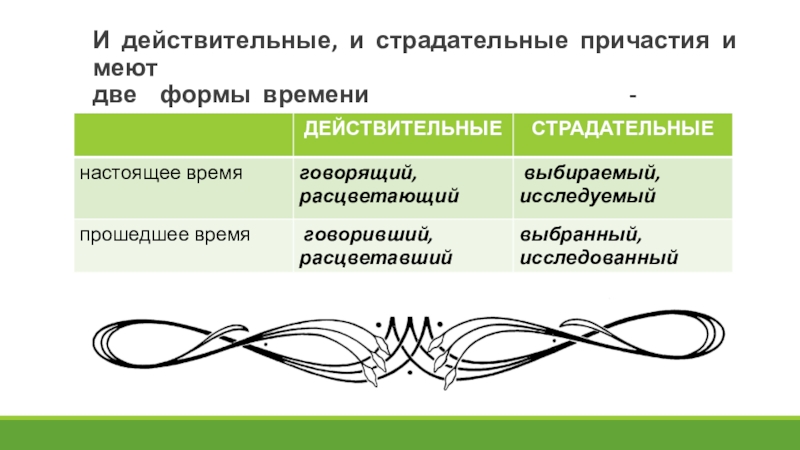 И действительные, и страдательные причастия и меют
две формы времени -

| | ДЕЙСТВИТЕЛЬНЫЕ | СТРАДАТЕЛЬНЫЕ |
|---|---|---|
| настоящее время | говорящий, расцветающий | выбираемый, исследуемый |
| прошедшее время | говоривший, расцветавший | выбранный, исследованный |